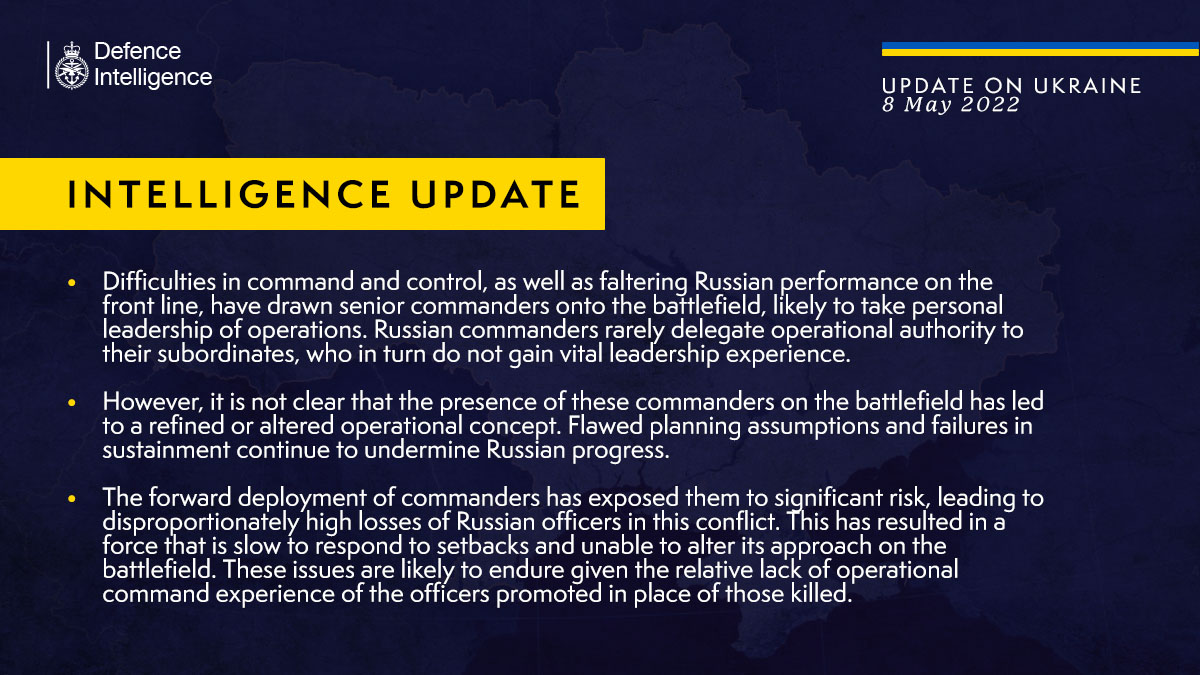 Defence Intelligence

UPDATE ON UKRAINE
8 May 2022

INTELLIGENCE UPDATE

• Difficulties in command and control, as well as faltering Russian performance on the front line, have drawn senior commanders onto the battlefield, likely to take personal leadership of operations. Russian commanders rarely delegate operational authority to their subordinates, who in turn do not gain vital leadership experience.

• However, it is not clear that the presence of these commanders on the battlefield has led to a refined or altered operational concept. Flawed planning assumptions and failures in sustainment continue to undermine Russian progress.

• The forward deployment of commanders has exposed them to significant risk, leading to disproportionately high losses of Russian officers in this conflict. This has resulted in a force that is slow to respond to setbacks and unable to alter its approach on the battlefield. These issues are likely to endure given the relative lack of operational command experience of the officers promoted in place of those killed.